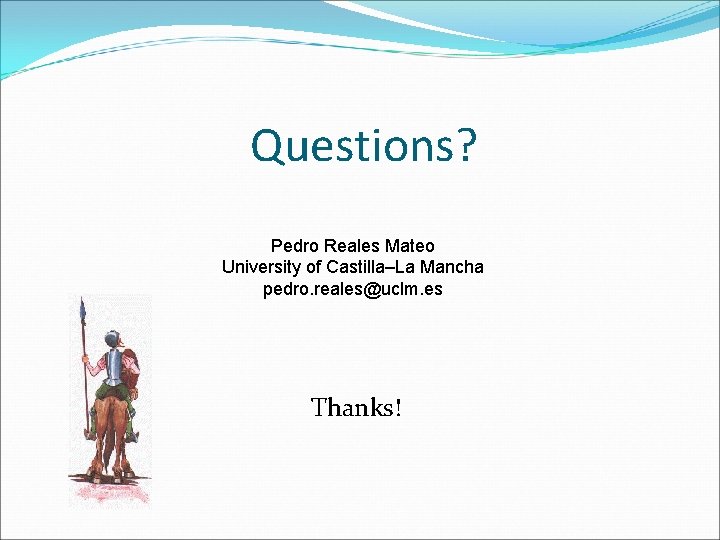 Questions?

Pedro Reales Mateo
University of Castilla–La Mancha
pedro.reales@uclm.es

Thanks!